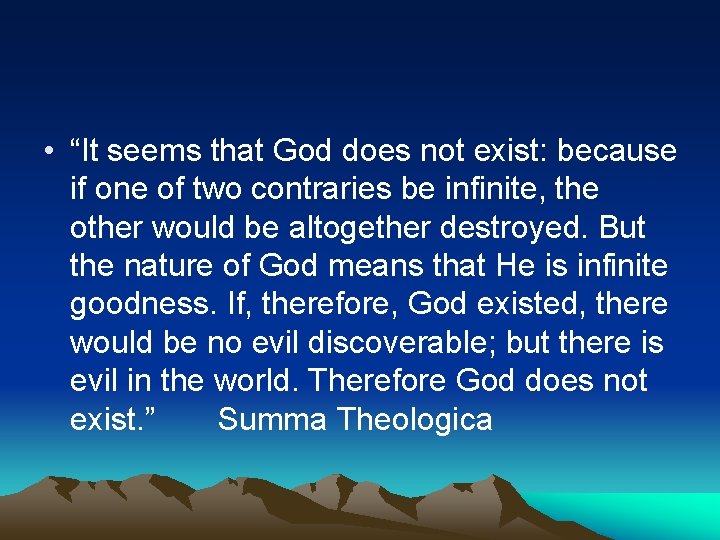 • “It seems that God does not exist: because if one of two contraries be infinite, the other would be altogether destroyed. But the nature of God means that He is infinite goodness. If, therefore, God existed, there would be no evil discoverable; but there is evil in the world. Therefore God does not exist.” Summa Theologica